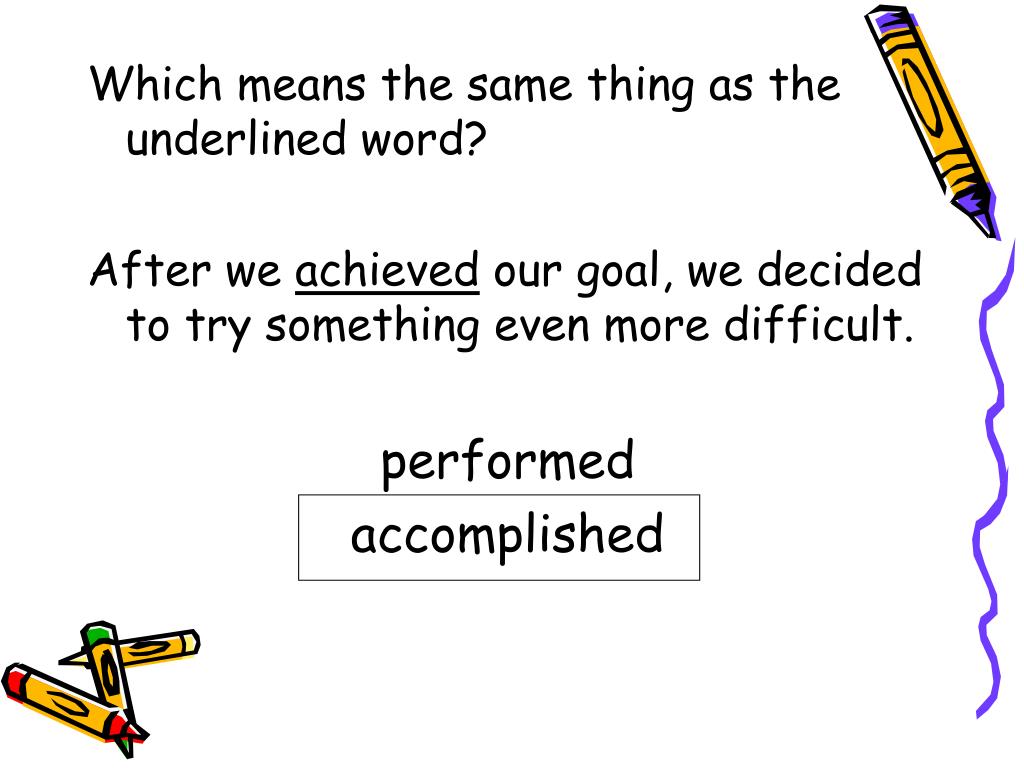 Which means the same thing as the underlined word?

After we achieved our goal, we decided to try something even more difficult.

performed

accomplished